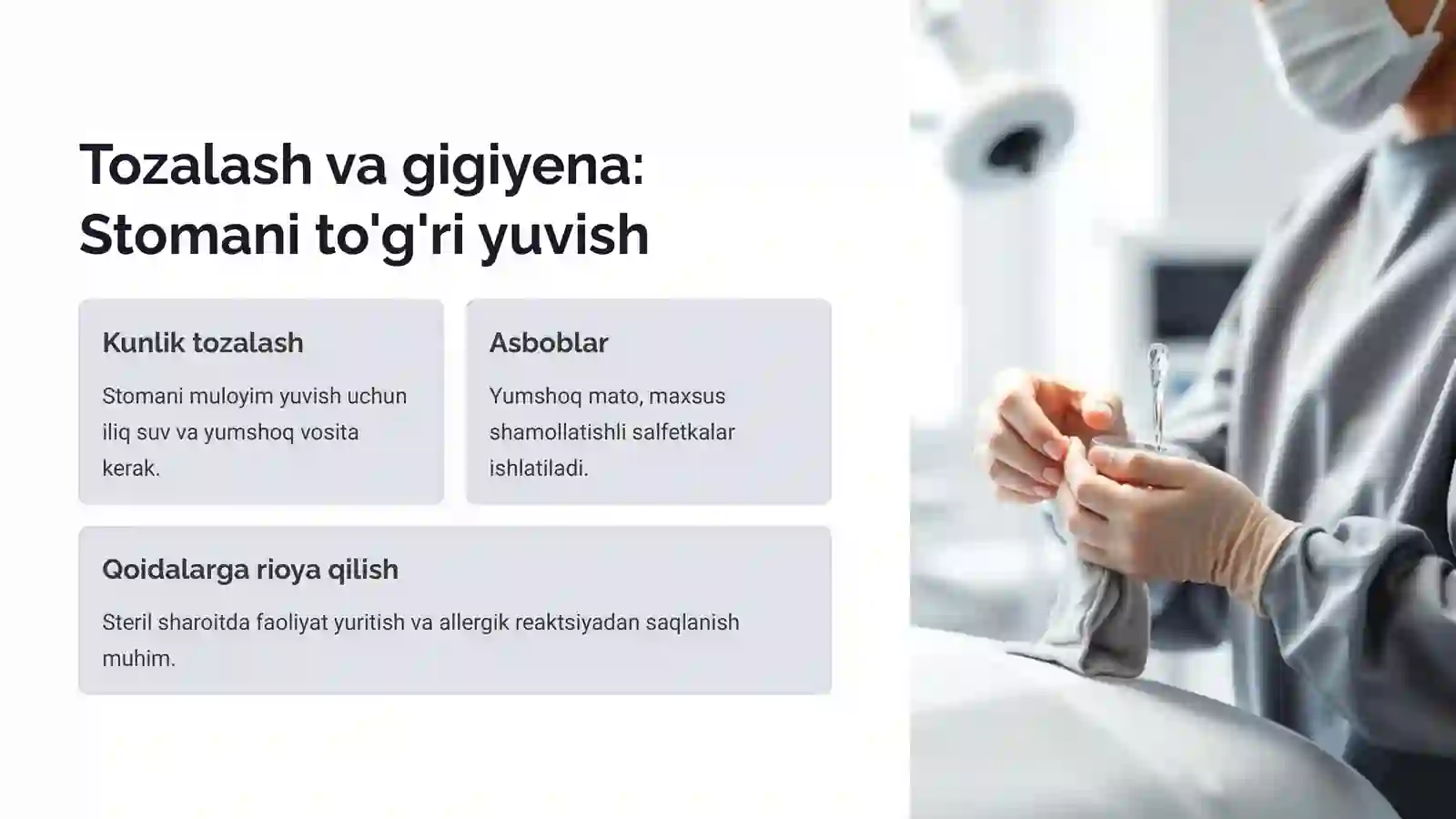 Tozalash va gigiyena: Stomani to'g'ri yuvish

Kunlik tozalash

Stomani muloyim yuvish uchun iliq suv va yumshoq vosita kerak.

Asboblar

Yumshoq mato, maxsus shamollatishli salfetkalar ishlatiladi.

Qoidalarga rioya qilish

Steril sharoitda faoliyat yuritish va allergik reaktsiyadan saqlanish muhim.